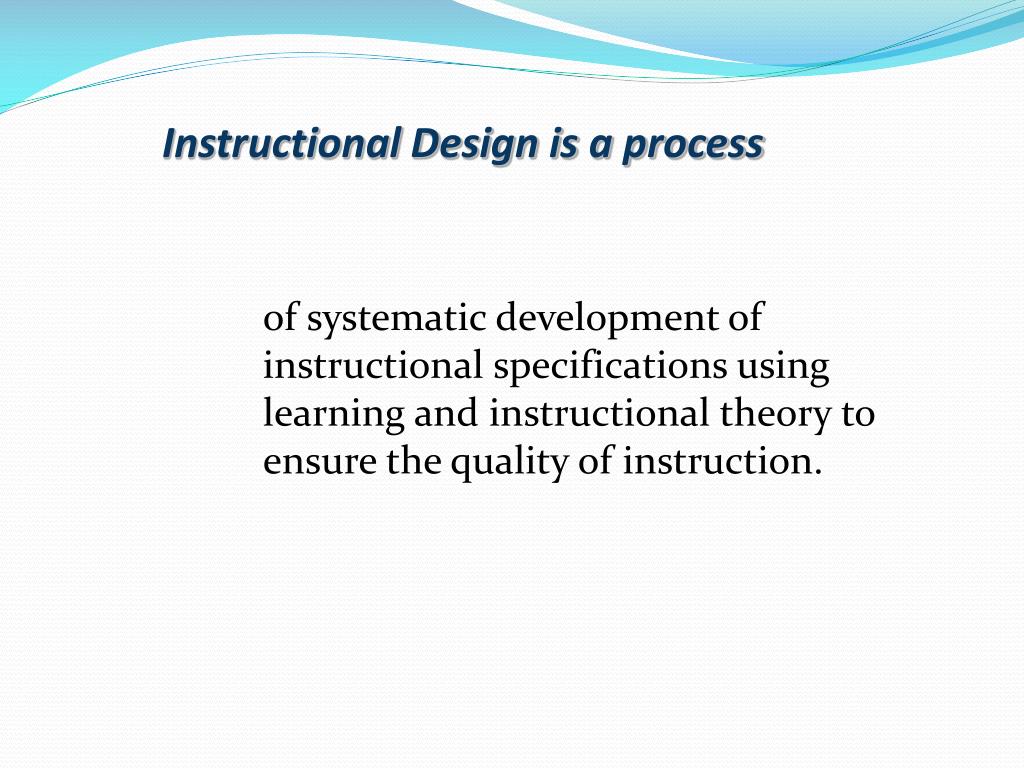 Instructional Design is a process

of systematic development of instructional specifications using learning and instructional theory to ensure the quality of instruction.